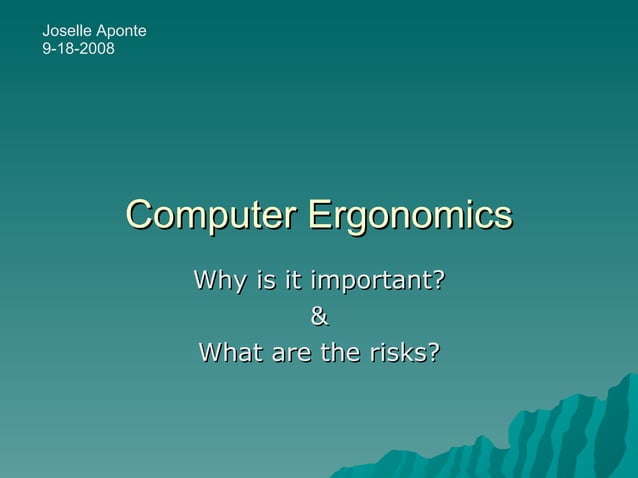 Joselle Aponte
9-18-2008

Computer Ergonomics

Why is it important?
&
What are the risks?